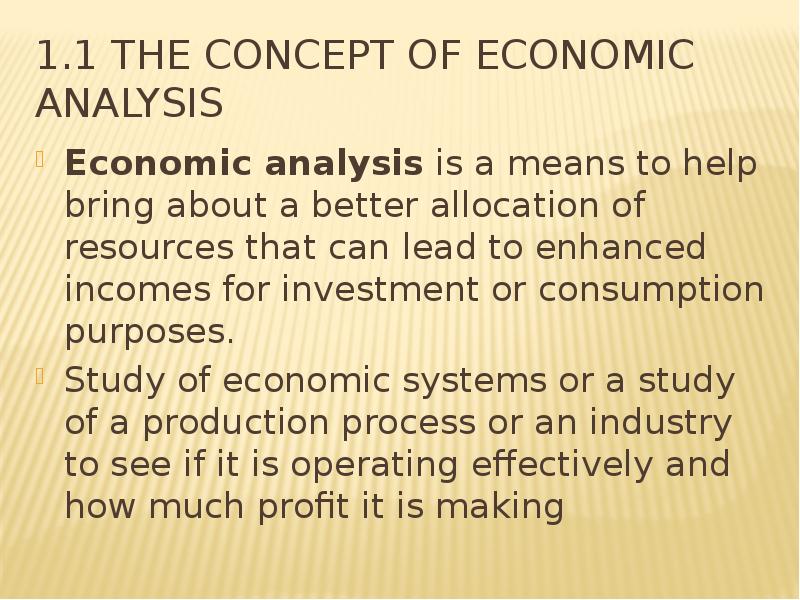 1.1 THE CONCEPT OF ECONOMIC ANALYSIS

Economic analysis is a means to help bring about a better allocation of resources that can lead to enhanced incomes for investment or consumption purposes.

Study of economic systems or a study of a production process or an industry to see if it is operating effectively and how much profit it is making